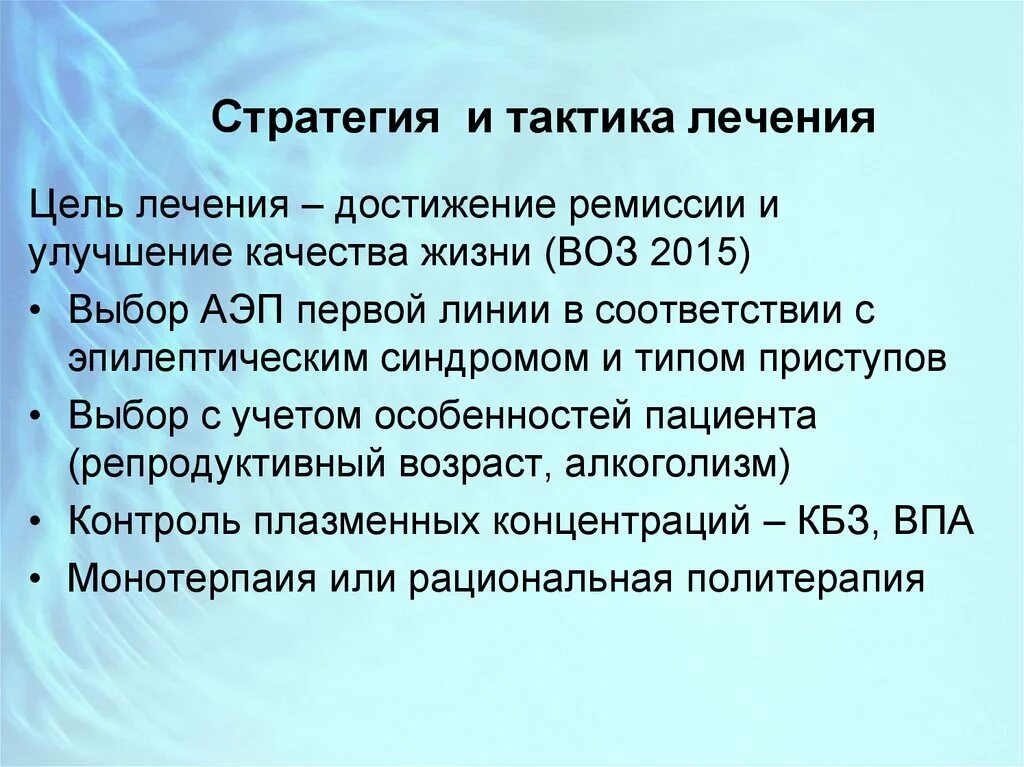 Стратегия и тактика лечения

Цель лечения – достижение ремиссии и улучшение качества жизни (ВОЗ 2015)

• Выбор АЭП первой линии в соответствии с эпилептическим синдромом и типом приступов
• Выбор с учетом особенностей пациента (репродуктивный возраст, алкоголизм)
• Контроль плазменных концентраций – КБЗ, ВПА
• Монотерпаия или рациональная политерапия